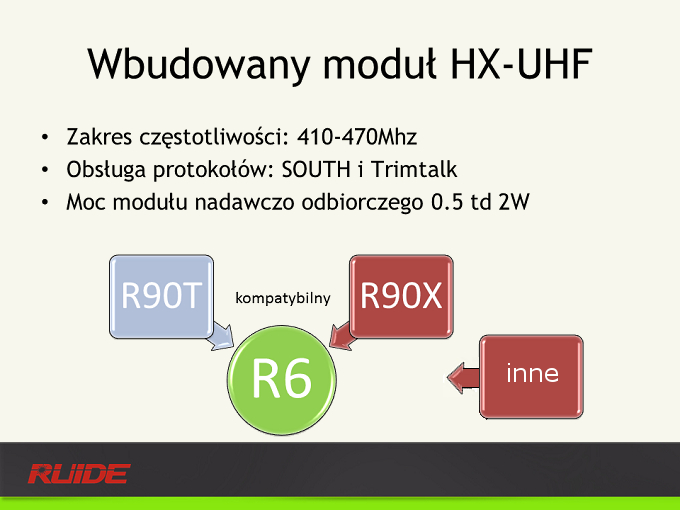 Wbudowany moduł HX-UHF

• Zakres częstotliwości: 410-470Mhz
• Obsługa protokołów: SOUTH i Trimtalk
• Moc modułu nadawczo odbiorczego 0.5 td 2W

R90T

kompatybilny

R90X

R6

inne

RUIDE